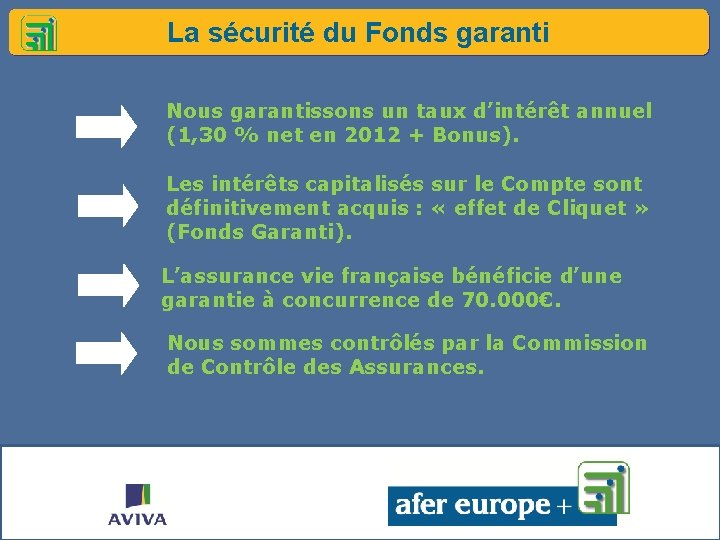 La sécurité du Fonds garanti

Nous garantissons un taux d'intérêt annuel (1,30 % net en 2012 + Bonus).

Les intérêts capitalisés sur le Compte sont définitivement acquis : « effet de Cliquet » (Fonds Garanti).

L'assurance vie française bénéficie d'une garantie à concurrence de 70.000€.

Nous sommes contrôlés par la Commission de Contrôle des Assurances.

AVIVA

afer europe +